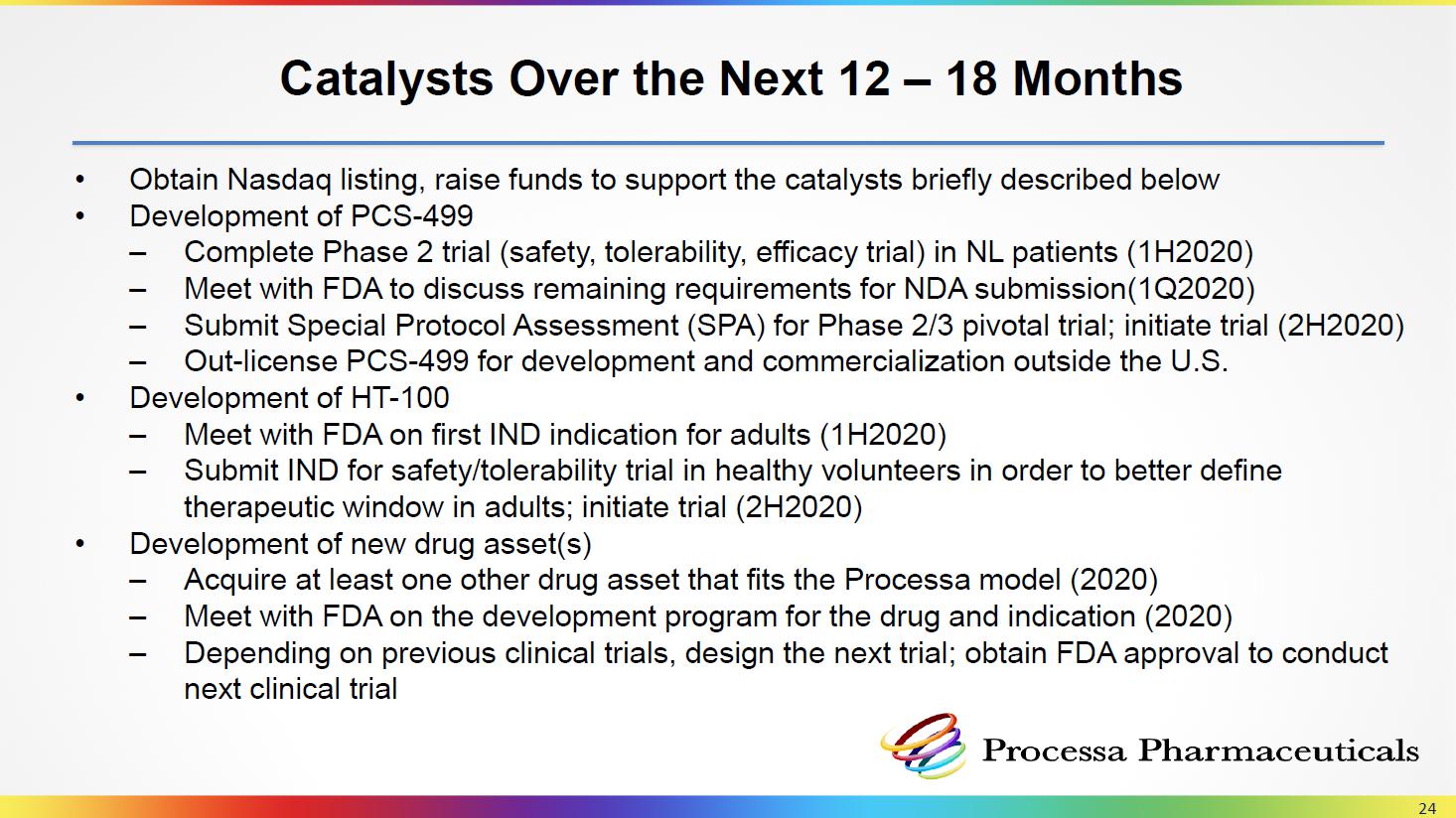 Catalysts Over the Next 12 – 18 Months

• Obtain Nasdaq listing, raise funds to support the catalysts briefly described below
• Development of PCS-499
– Complete Phase 2 trial (safety, tolerability, efficacy trial) in NL patients (1H2020)
– Meet with FDA to discuss remaining requirements for NDA submission(1Q2020)
– Submit Special Protocol Assessment (SPA) for Phase 2/3 pivotal trial; initiate trial (2H2020)
– Out-license PCS-499 for development and commercialization outside the U.S.
• Development of HT-100
– Meet with FDA on first IND indication for adults (1H2020)
– Submit IND for safety/tolerability trial in healthy volunteers in order to better define therapeutic window in adults; initiate trial (2H2020)
• Development of new drug asset(s)
– Acquire at least one other drug asset that fits the Processa model (2020)
– Meet with FDA on the development program for the drug and indication (2020)
– Depending on previous clinical trials, design the next trial; obtain FDA approval to conduct next clinical trial

Processa Pharmaceuticals

24